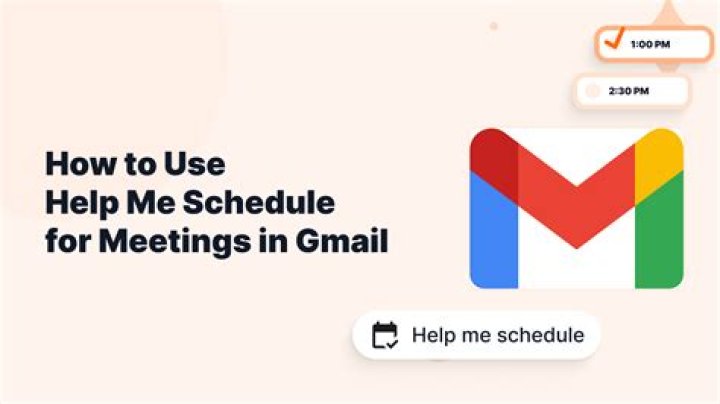 1:00 PM

2:30 PM

How to Use Help Me Schedule for Meetings in Gmail

Help me schedule